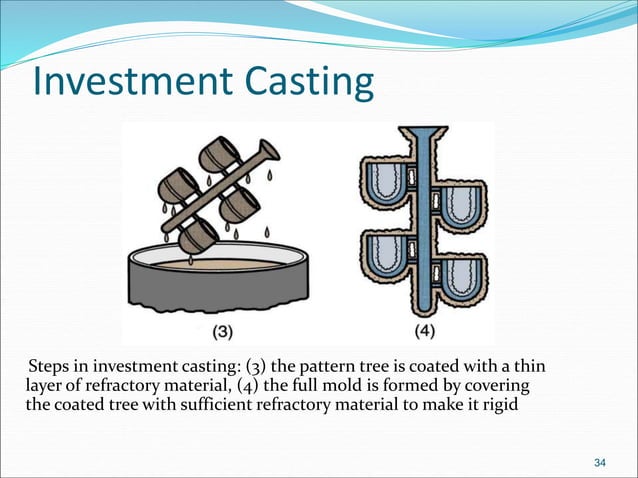 Investment Casting

(3)

(4)

Steps in investment casting: (3) the pattern tree is coated with a thin layer of refractory material, (4) the full mold is formed by covering the coated tree with sufficient refractory material to make it rigid

34